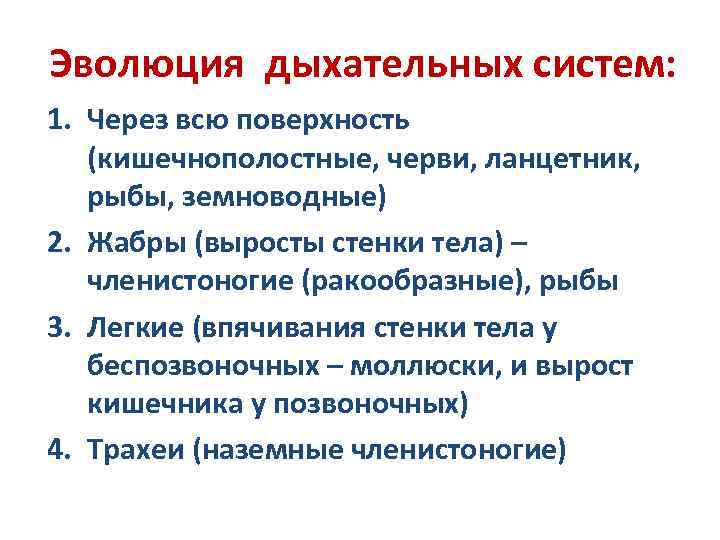 Эволюция дыхательных систем:

1. Через всю поверхность (кишечнополостные, черви, ланцетник, рыбы, земноводные)
2. Жабры (выросты стенки тела) – членистоногие (ракообразные), рыбы
3. Легкие (впячивания стенки тела у беспозвоночных – моллюски, и вырост кишечника у позвоночных)
4. Трахеи (наземные членистоногие)